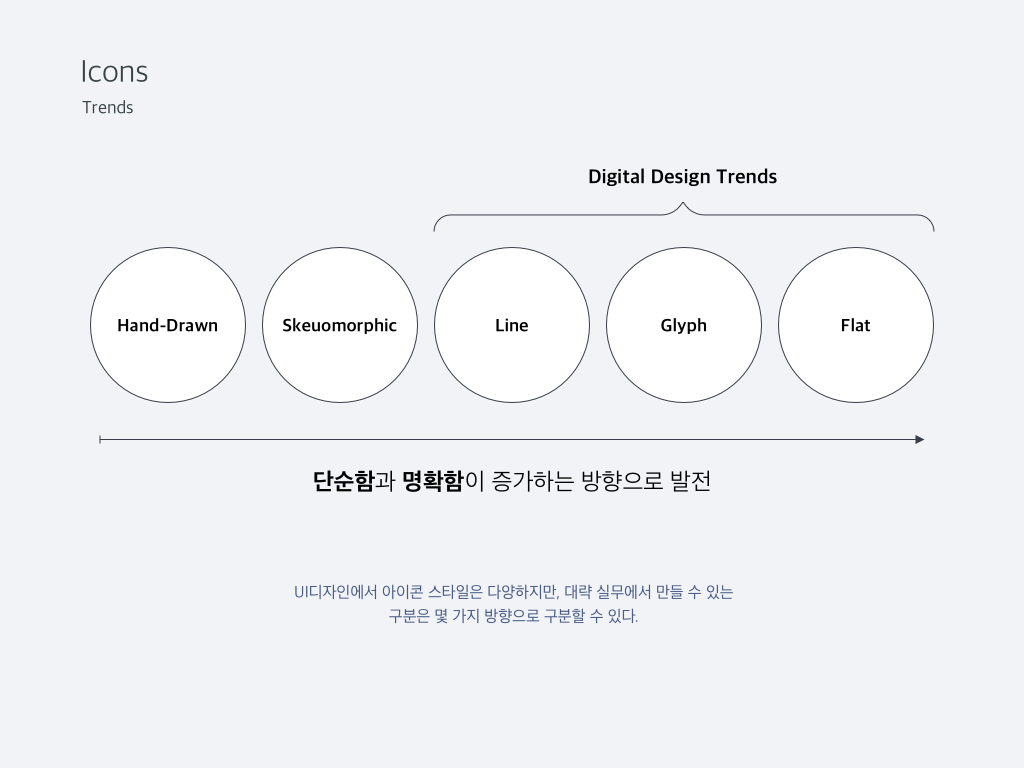 Icons
Trends

Digital Design Trends

Hand-Drawn

Skeuomorphic

Line

Glyph

Flat

단순함과 명확함이 증가하는 방향으로 발전

UI디자인에서 아이콘 스타일은 다양하지만, 대략 실무에서 만들 수 있는 구분은 몇 가지 방향으로 구분할 수 있다.